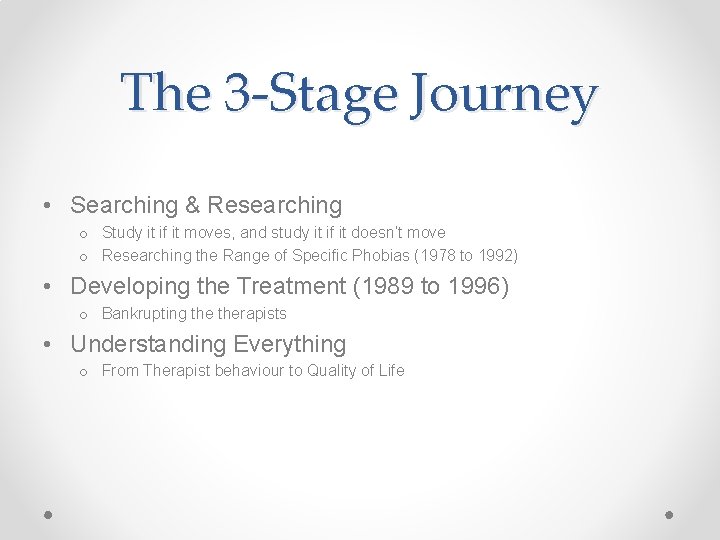 The 3-Stage Journey

• Searching & Researching
  o Study it if it moves, and study it if it doesn't move
  o Researching the Range of Specific Phobias (1978 to 1992)
• Developing the Treatment (1989 to 1996)
  o Bankrupting the therapists
• Understanding Everything
  o From Therapist behaviour to Quality of Life